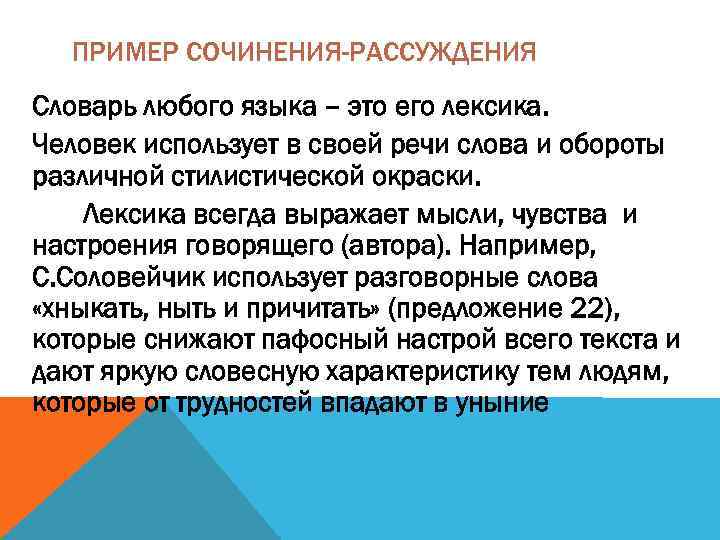 ПРИМЕР СОЧИНЕНИЯ-РАССУЖДЕНИЯ

Словарь любого языка – это его лексика.

Человек использует в своей речи слова и обороты различной стилистической окраски.

Лексика всегда выражает мысли, чувства и настроения говорящего (автора). Например, С.Соловейчик использует разговорные слова «хныкать, ныть и причитать» (предложение 22), которые снижают пафосный настрой всего текста и дают яркую словесную характеристику тем людям, которые от трудностей впадают в уныние